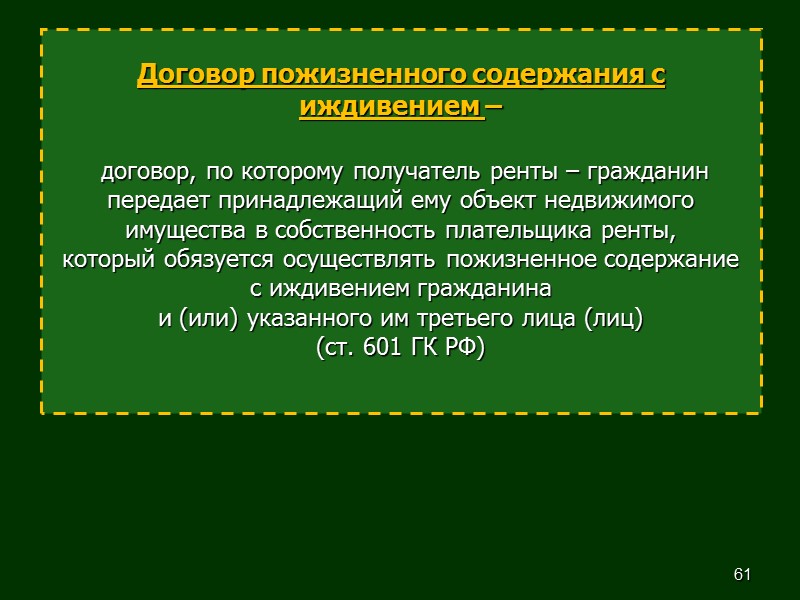 Договор пожизненного содержания с иждивением –

договор, по которому получатель ренты – гражданин передает принадлежащий ему объект недвижимого имущества в собственность плательщика ренты, который обязуется осуществлять пожизненное содержание с иждивением гражданина и (или) указанного им третьего лица (лиц) (ст. 601 ГК РФ)

61